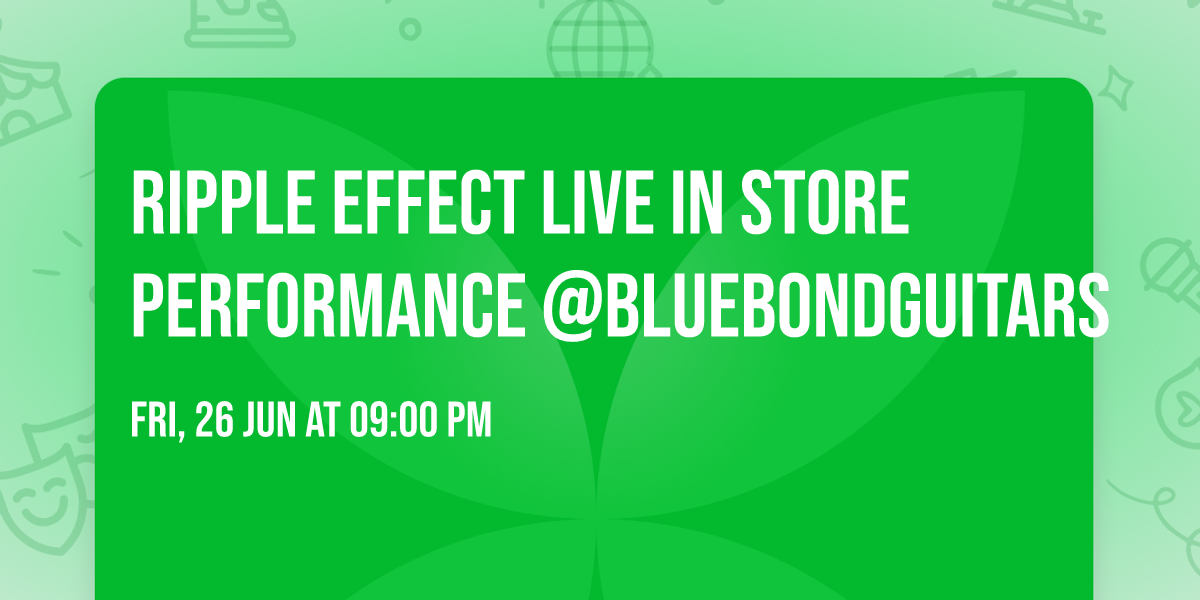 RIPPLE EFFECT LIVE IN STORE PERFORMANCE @BLUEBONDGUITARS

FRI, 26 JUN AT 09:00 PM